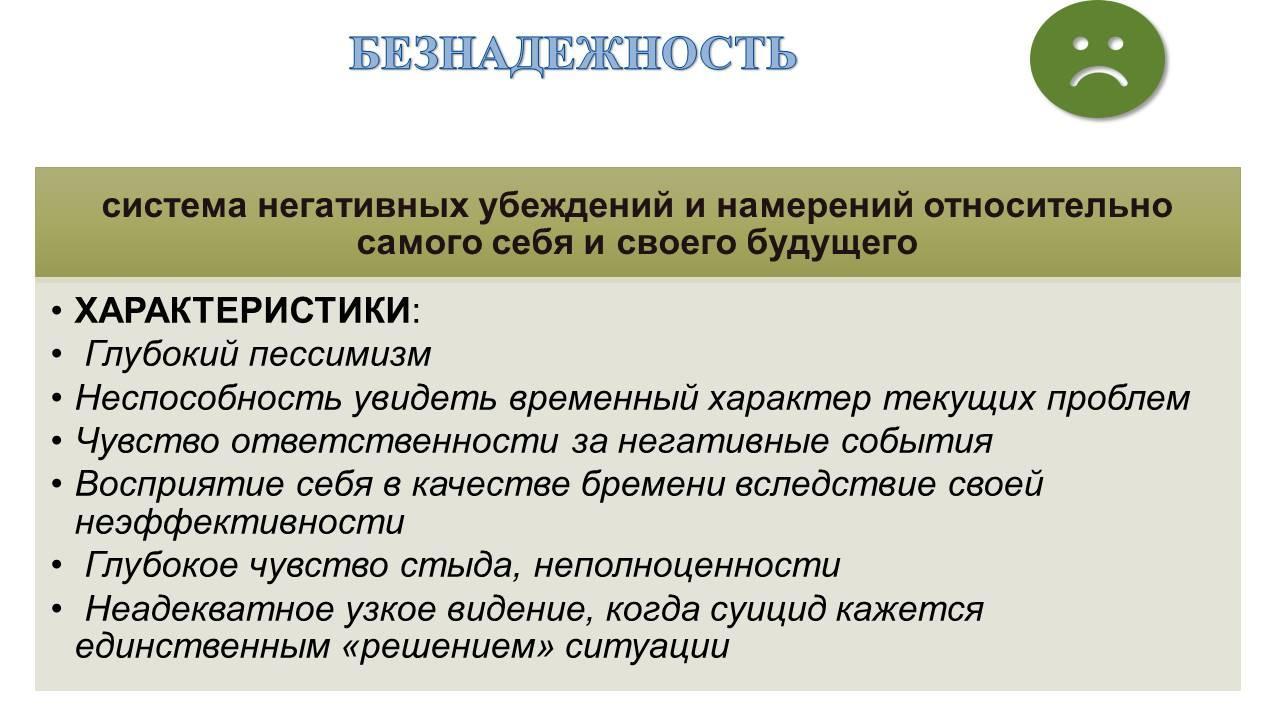 БЕЗНАДЕЖНОСТЬ

система негативных убеждений и намерений относительно самого себя и своего будущего

• ХАРАКТЕРИСТИКИ:
• Глубокий пессимизм
• Неспособность увидеть временный характер текущих проблем
• Чувство ответственности за негативные события
• Восприятие себя в качестве бремени вследствие своей неэффективности
• Глубокое чувство стыда, неполноценности
• Неадекватное узкое видение, когда суицид кажется единственным «решением» ситуации